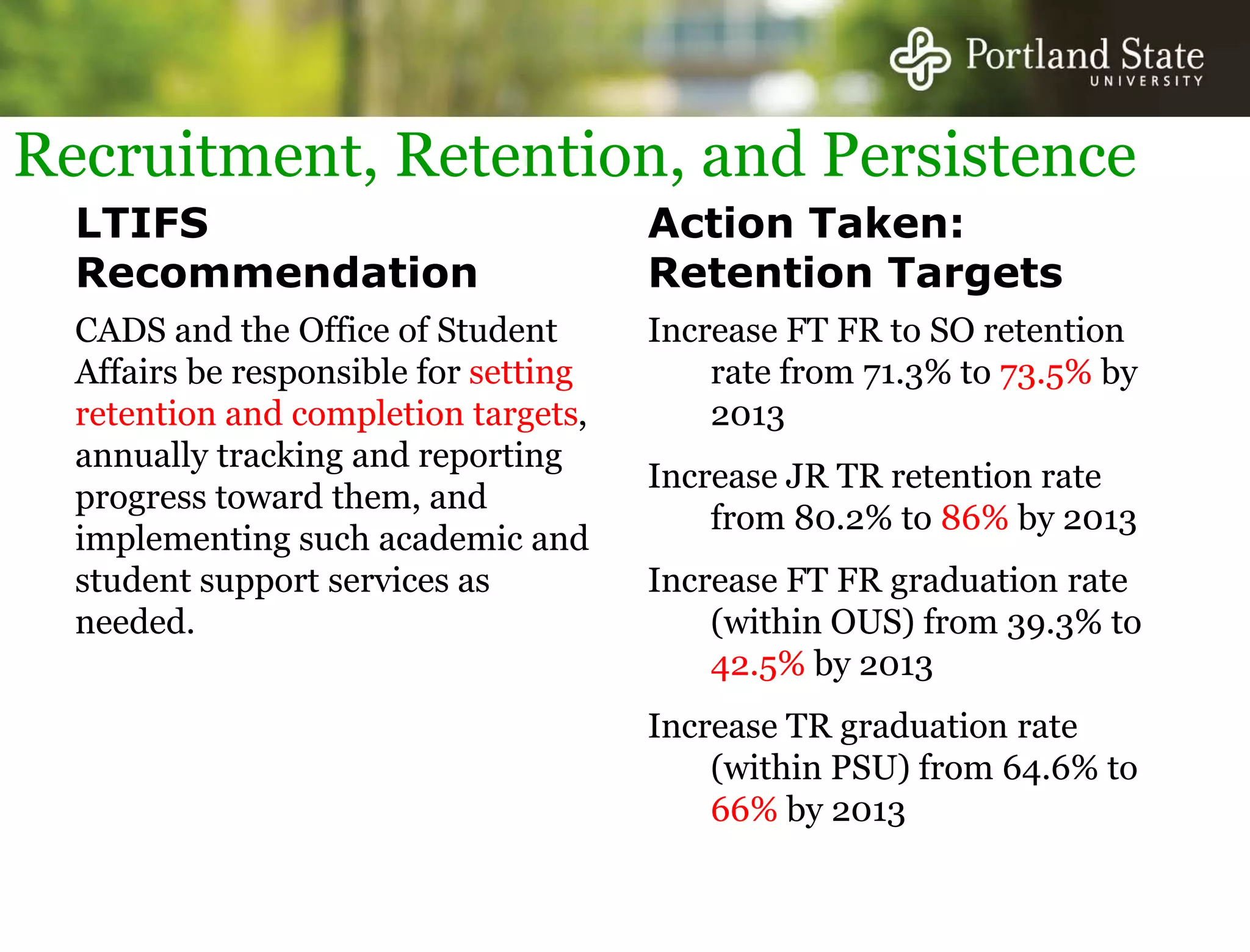 Portland State UNIVERSITY

Recruitment, Retention, and Persistence

LTIFS Recommendation

CADS and the Office of Student Affairs be responsible for setting retention and completion targets, annually tracking and reporting progress toward them, and implementing such academic and student support services as needed.

Action Taken: Retention Targets

Increase FT FR to SO retention rate from 71.3% to 73.5% by 2013

Increase JR TR retention rate from 80.2% to 86% by 2013

Increase FT FR graduation rate (within OUS) from 39.3% to 42.5% by 2013

Increase TR graduation rate (within PSU) from 64.6% to 66% by 2013